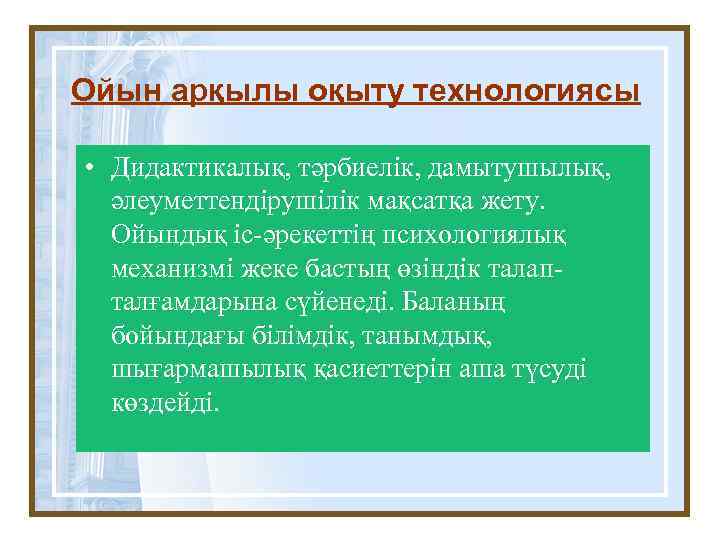 Ойын арқылы оқыту технологиясы

• Дидактикалық, тәрбиелік, дамытушылық, әлеуметтендірушілік мақсатқа жету. Ойындық іс-әрекеттің психологиялық механизмі жеке бастың өзіндік талап-талғамдарына сүйенеді. Баланың бойындағы білімдік, танымдық, шығармашылық қасиеттерін аша түсуді көздейді.